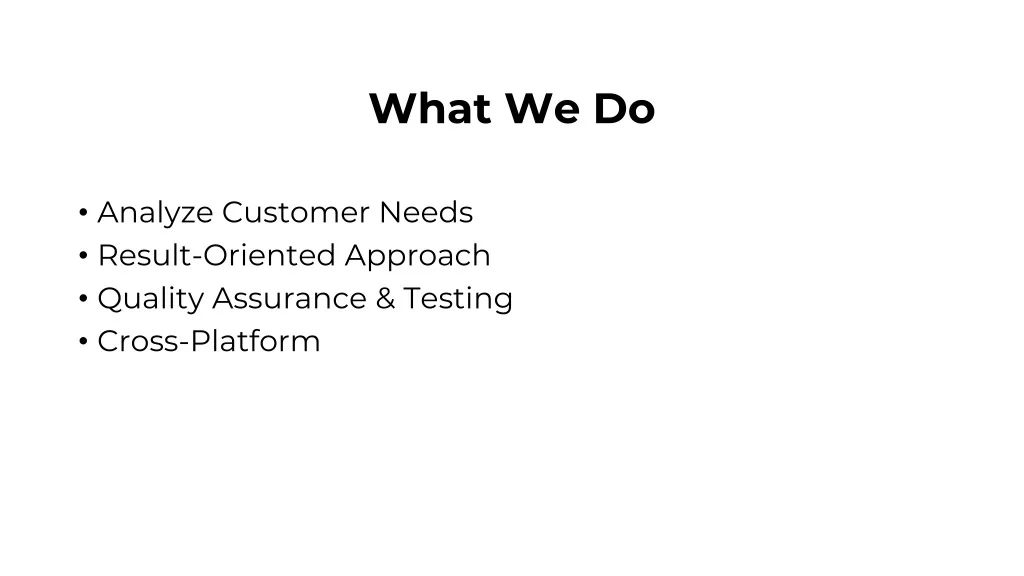 What We Do

• Analyze Customer Needs
• Result-Oriented Approach
• Quality Assurance & Testing
• Cross-Platform